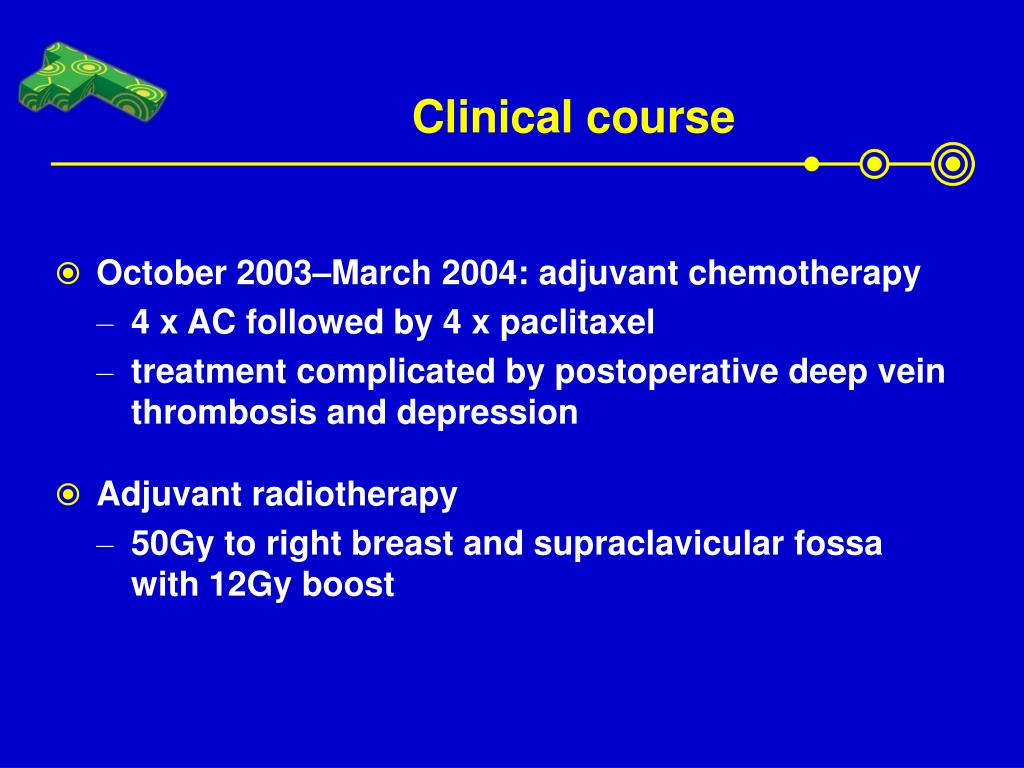 Clinical course

October 2003–March 2004: adjuvant chemotherapy
– 4 x AC followed by 4 x paclitaxel
– treatment complicated by postoperative deep vein thrombosis and depression

Adjuvant radiotherapy
– 50Gy to right breast and supraclavicular fossa with 12Gy boost